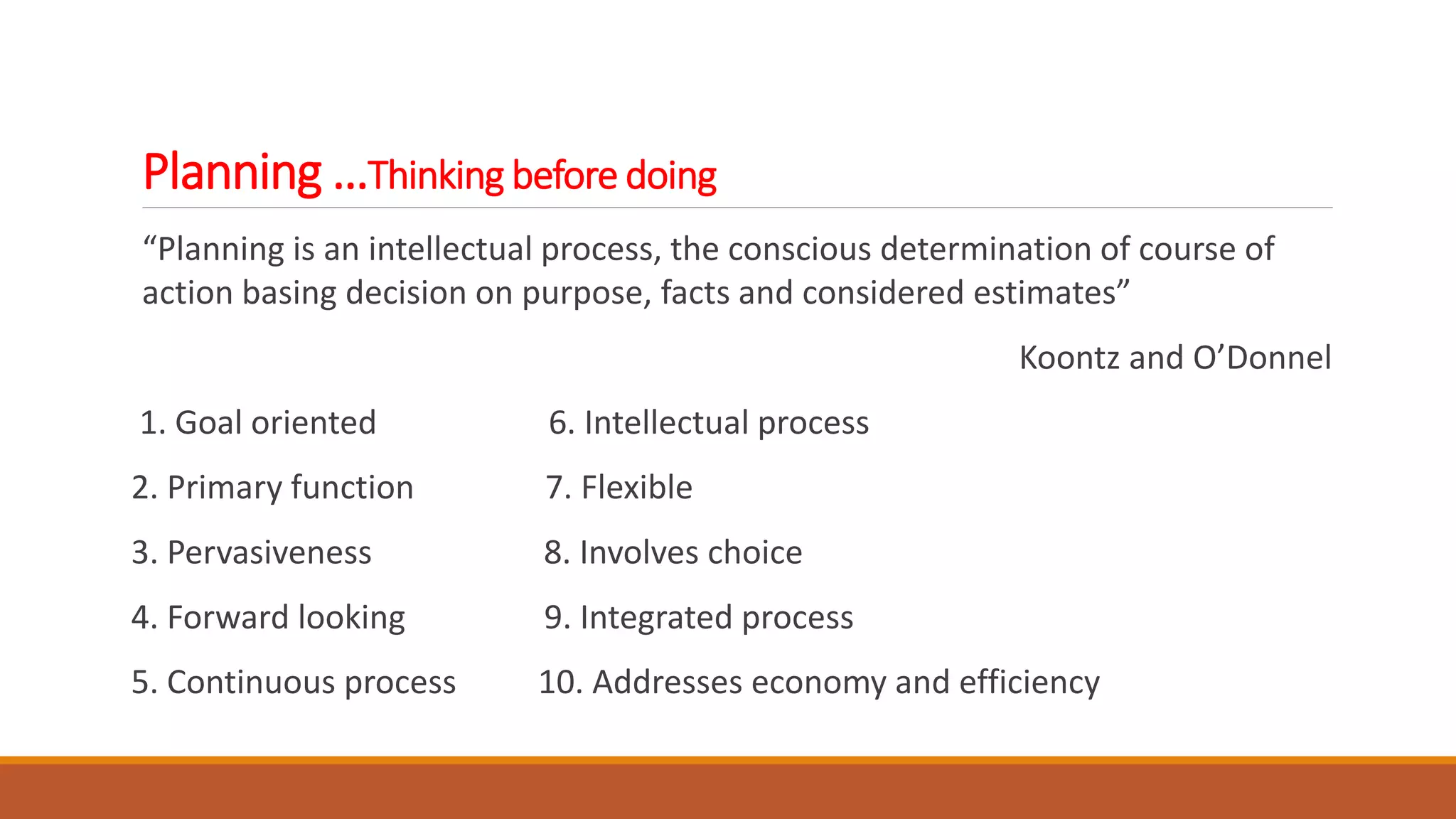 Planning ...Thinking before doing

“Planning is an intellectual process, the conscious determination of course of action basing decision on purpose, facts and considered estimates”

Koontz and O’Donnel

1. Goal oriented
2. Primary function
3. Pervasiveness
4. Forward looking
5. Continuous process

6. Intellectual process
7. Flexible
8. Involves choice
9. Integrated process
10. Addresses economy and efficiency